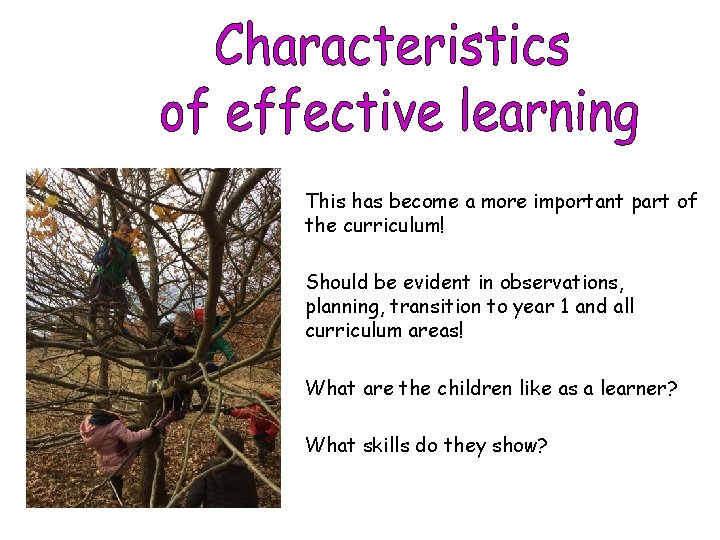 Characteristics
of effective learning

This has become a more important part of the curriculum!

Should be evident in observations, planning, transition to year 1 and all curriculum areas!

What are the children like as a learner?

What skills do they show?